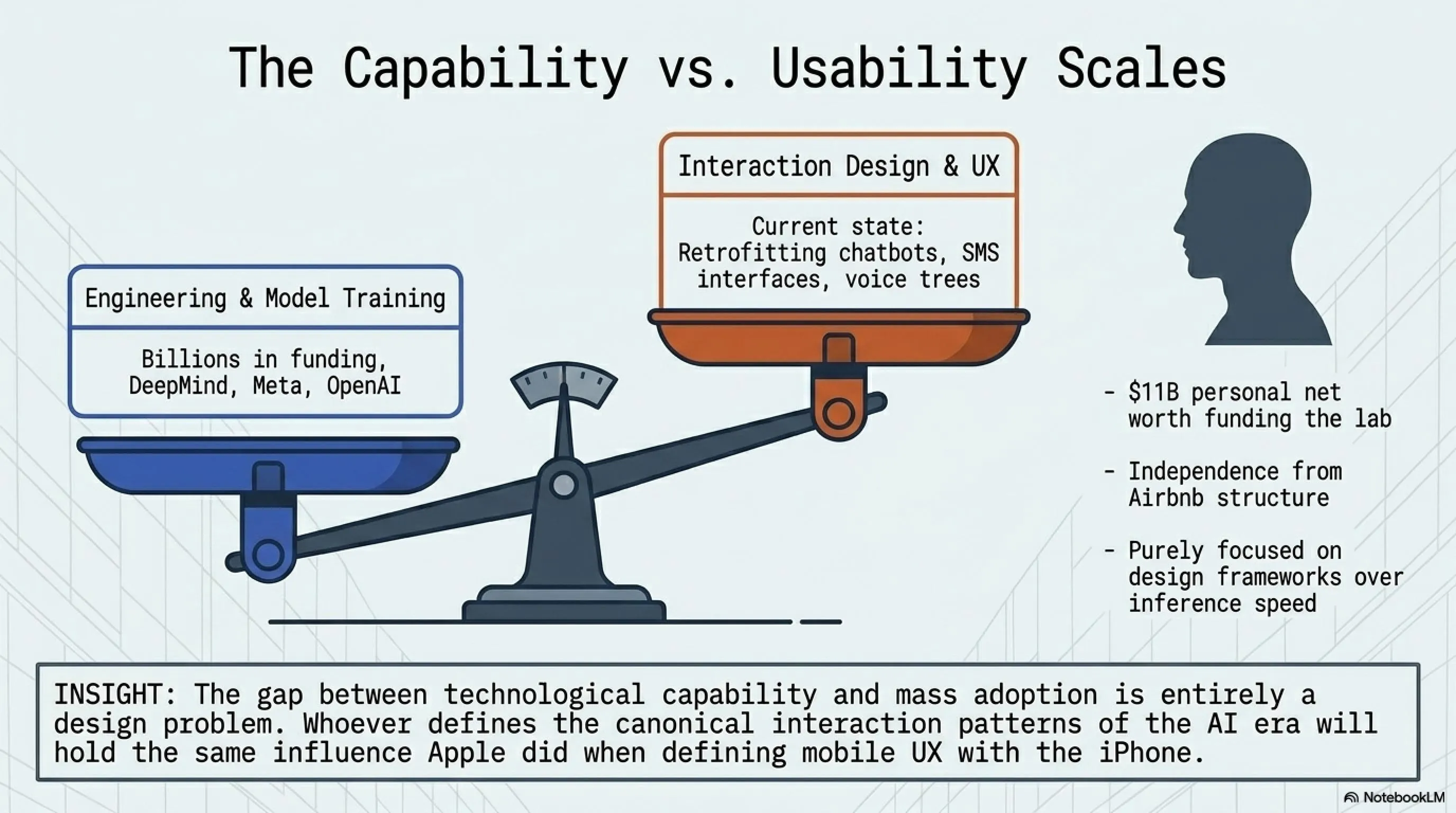 The Capability vs. Usability Scales

Engineering & Model Training

Billions in funding, DeepMind, Meta, OpenAI

Interaction Design & UX

Current state: Retrofitting chatbots, SMS interfaces, voice trees

- $11B personal net worth funding the lab

- Independence from Airbnb structure

- Purely focused on design frameworks over inference speed

INSIGHT: The gap between technological capability and mass adoption is entirely a design problem. Whoever defines the canonical interaction patterns of the AI era will hold the same influence Apple did when defining mobile UX with the iPhone.

NotebookLM